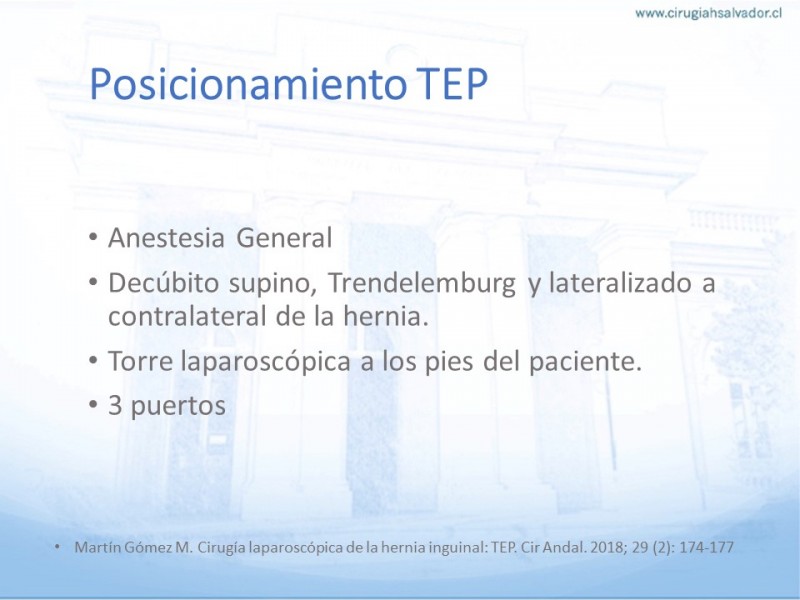 www.cirugiahsalvador.cl

Posicionamiento TEP

• Anestesia General
• Decúbito supino, Trendelemburg y lateralizado a contralateral de la hernia.
• Torre laparoscópica a los pies del paciente.
• 3 puertos

• Martín Gómez M. Cirugía laparoscópica de la hernia inguinal: TEP. Cir Andal. 2018; 29 (2): 174-177